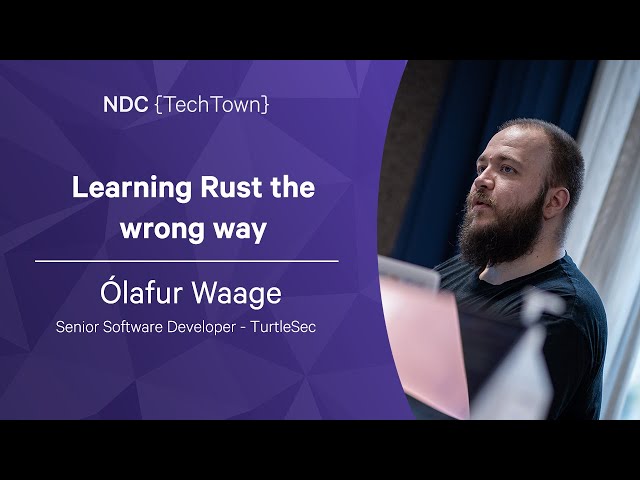 NDC {TechTown}

Learning Rust the wrong way

Ólafur Waage

Senior Software Developer - TurtleSec